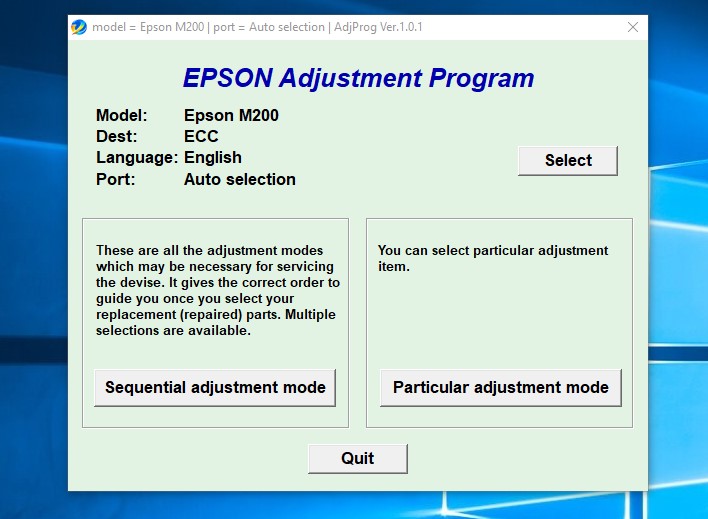 model = Epson M200 | port = Auto selection | AdjProg Ver.1.0.1

EPSON Adjustment Program

Model: Epson M200
Dest: ECC
Language: English
Port: Auto selection

Select

These are all the adjustment modes which may be necessary for servicing the devise. It gives the correct order to guide you once you select your replacement (repaired) parts. Multiple selections are available.

Sequential adjustment mode

You can select particular adjustment item.

Particular adjustment mode

Quit